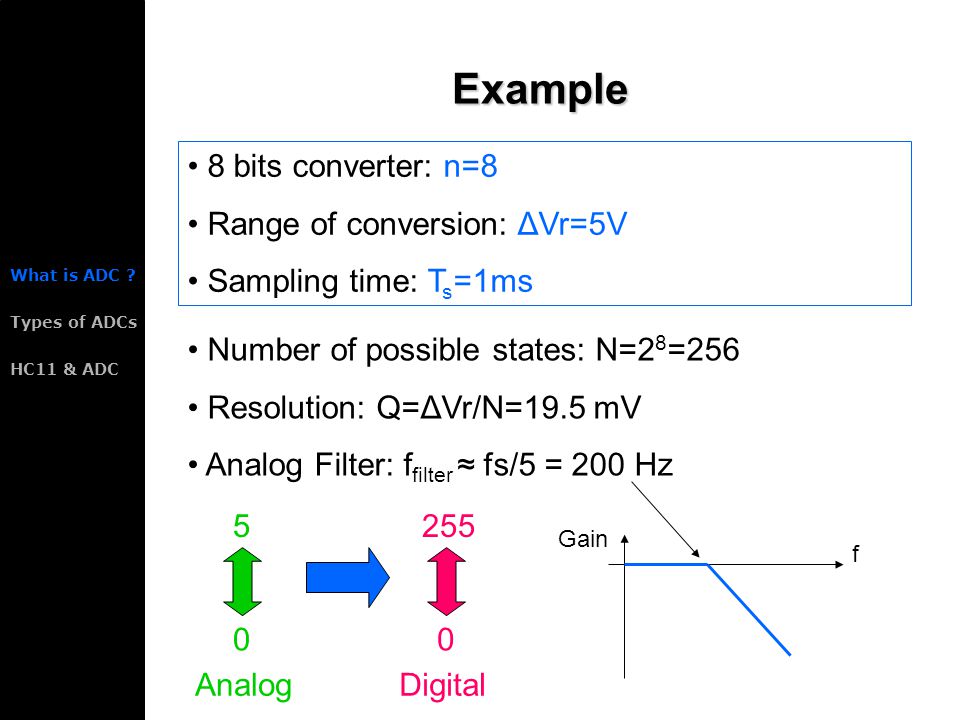 What is ADC ?

Types of ADCs

HC11 & ADC

Example

• 8 bits converter: n=8

• Range of conversion: ΔVr=5V

• Sampling time: $T_s$=1ms

• Number of possible states: N=$2^8$=256

• Resolution: Q=ΔVr/N=19.5 mV

• Analog Filter: $f_{filter}$ ≈ fs/5 = 200 Hz

5

0

Analog

255

0

Digital

Gain

f